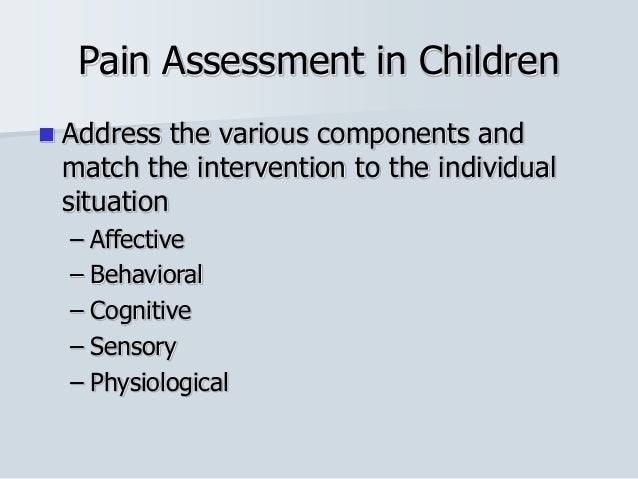 Pain Assessment in Children

Address the various components and match the intervention to the individual situation

– Affective
– Behavioral
– Cognitive
– Sensory
– Physiological